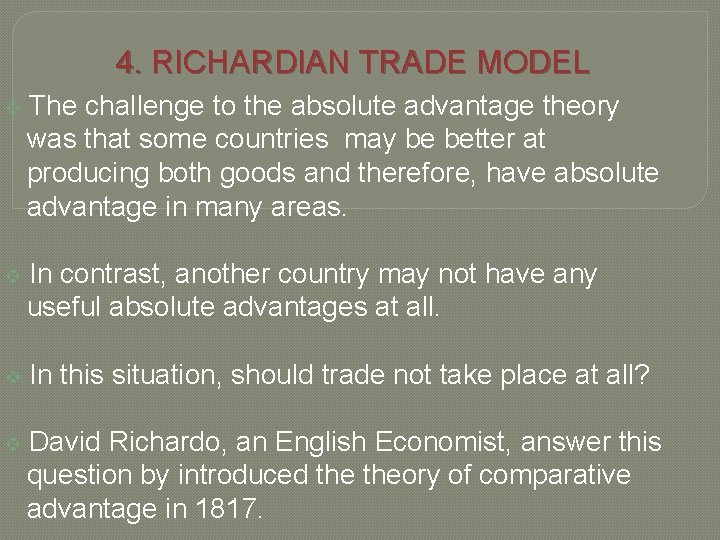 4. RICHARDIAN TRADE MODEL

The challenge to the absolute advantage theory was that some countries may be better at producing both goods and therefore, have absolute advantage in many areas.

In contrast, another country may not have any useful absolute advantages at all.

In this situation, should trade not take place at all?

David Richardo, an English Economist, answer this question by introduced the theory of comparative advantage in 1817.